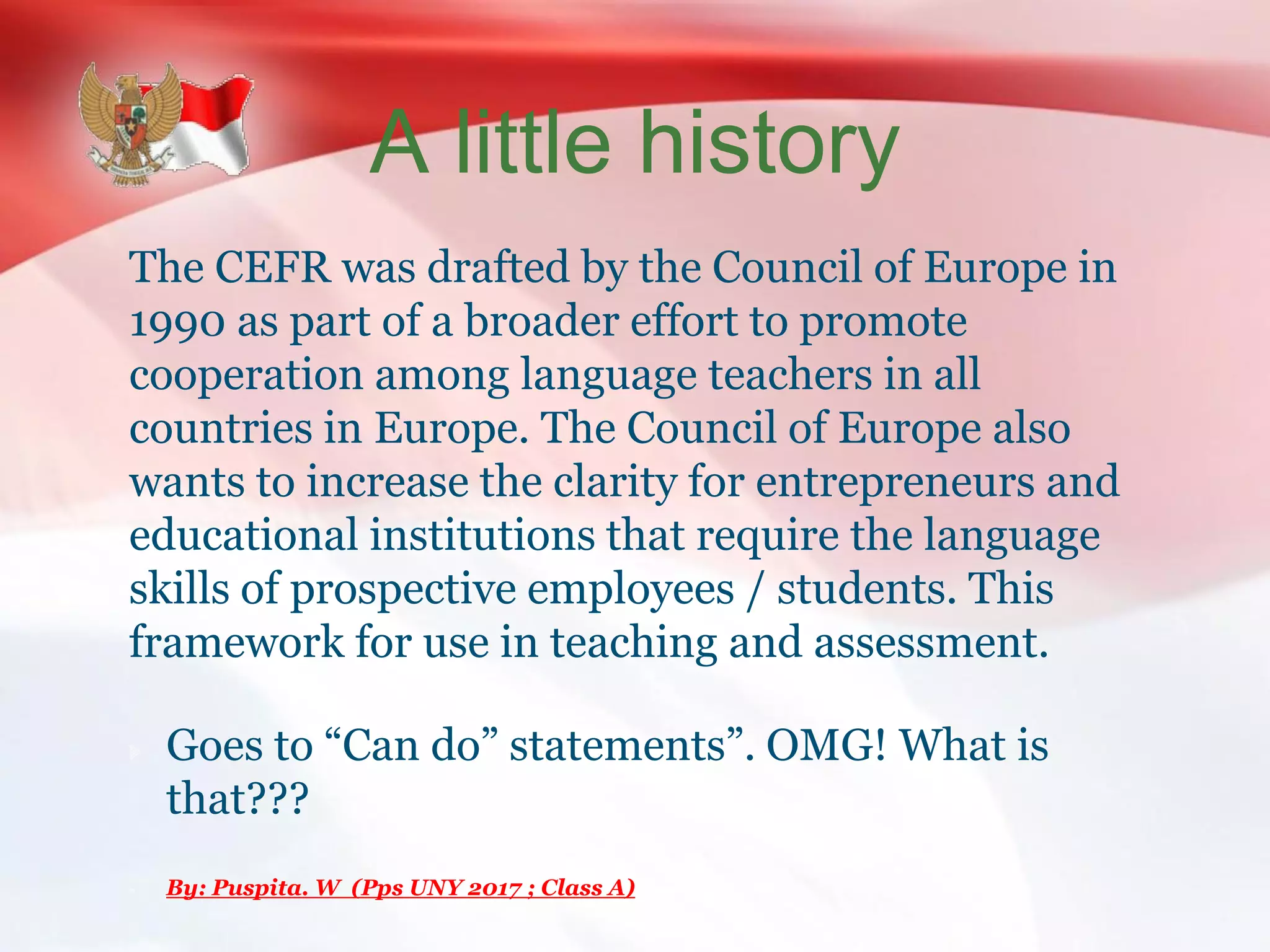 A little history

The CEFR was drafted by the Council of Europe in 1990 as part of a broader effort to promote cooperation among language teachers in all countries in Europe. The Council of Europe also wants to increase the clarity for entrepreneurs and educational institutions that require the language skills of prospective employees / students. This framework for use in teaching and assessment.

Goes to “Can do” statements”. OMG! What is that???

By: Puspita. W (Pps UNY 2017 ; Class A)